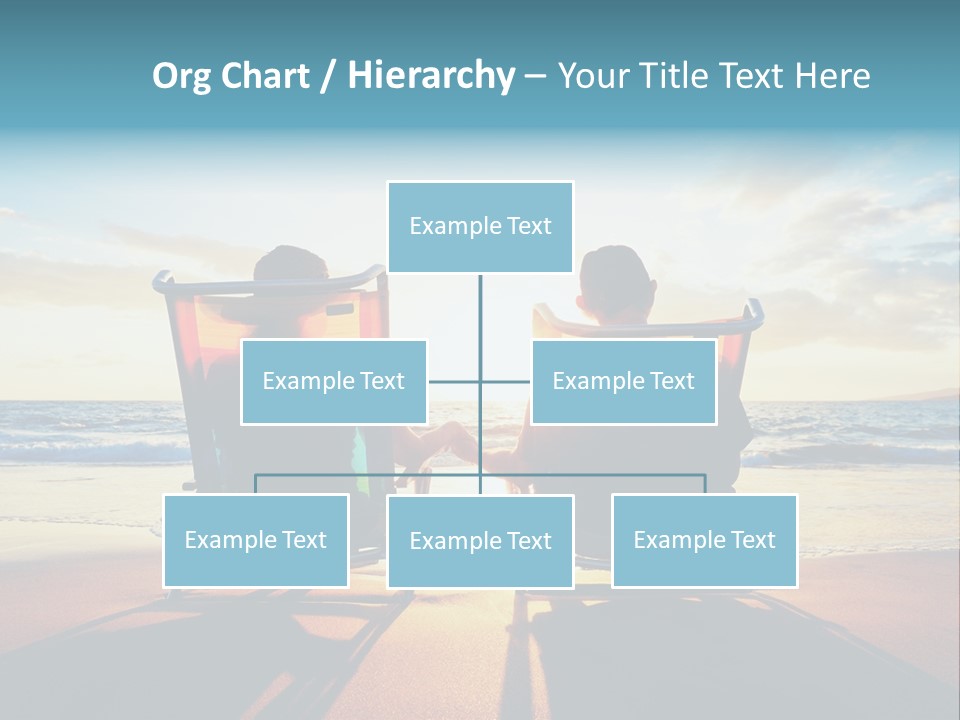 Org Chart / Hierarchy – Your Title Text Here

Example Text

Example Text

Example Text

Example Text

Example Text

Example Text